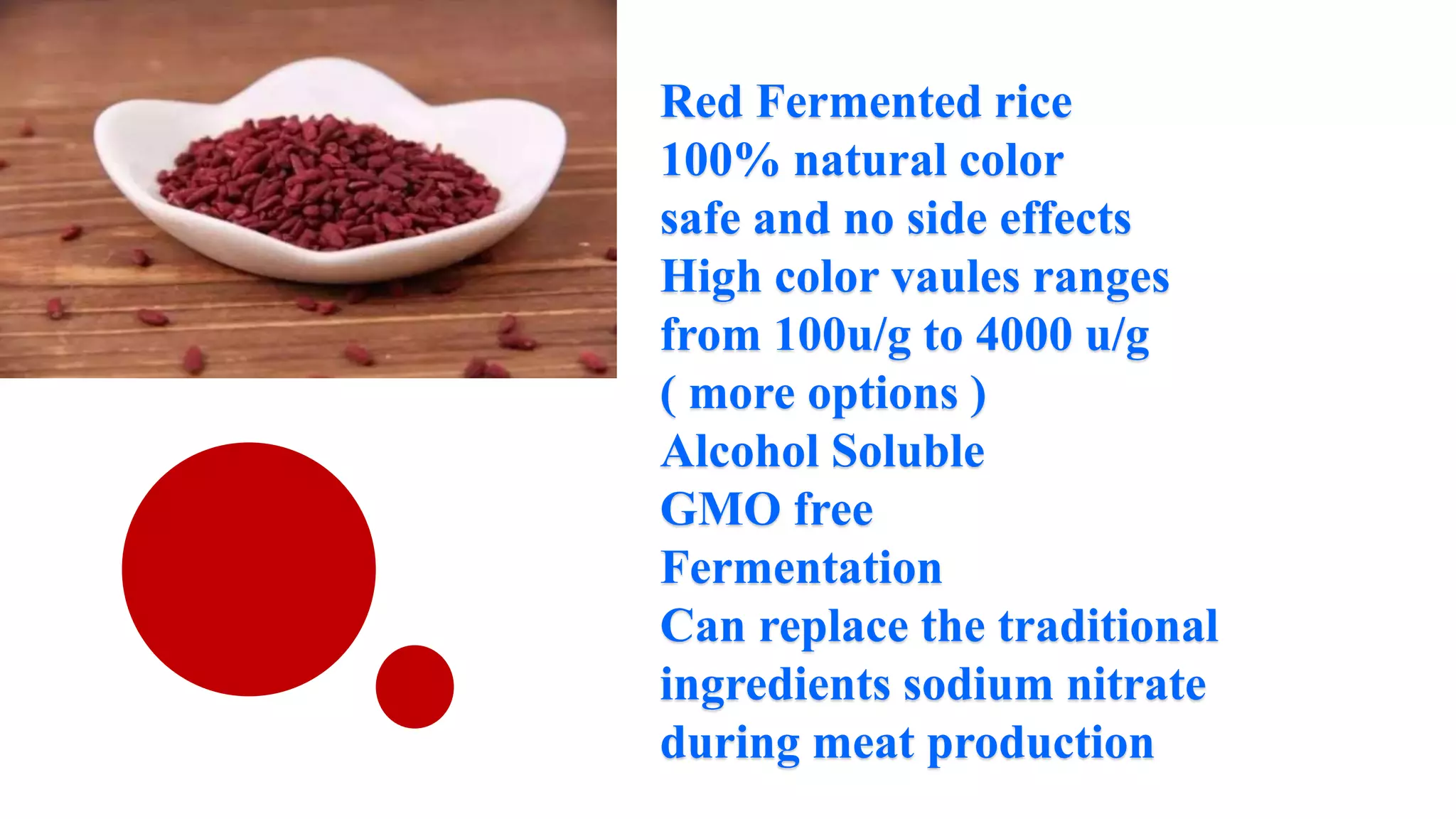 Red Fermented rice
100% natural color
safe and no side effects
High color vaules ranges from 100u/g to 4000 u/g ( more options )
Alcohol Soluble
GMO free
Fermentation
Can replace the traditional ingredients sodium nitrate during meat production